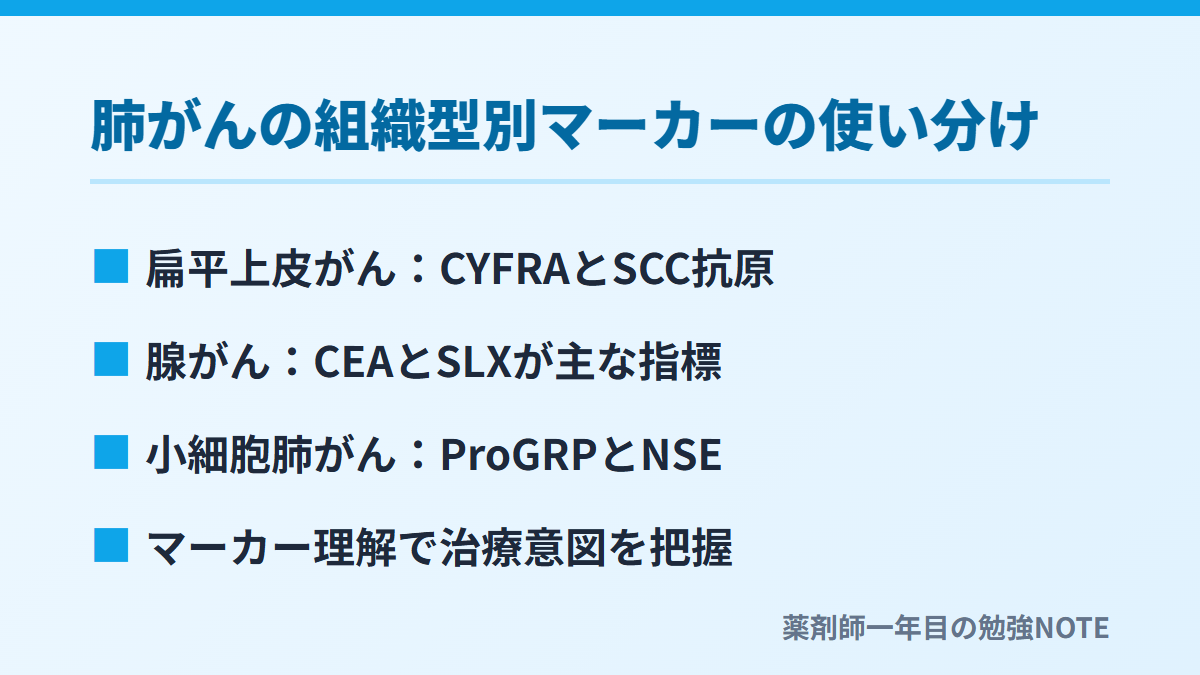 肺がんの組織型別マーカーの使い分け

■ 扁平上皮がん：CYFRAとSCC抗原

■ 腺がん：CEAとSLXが主な指標

■ 小細胞肺がん：ProGRPとNSE

■ マーカー理解で治療意図を把握

薬剤師一年目の勉強NOTE